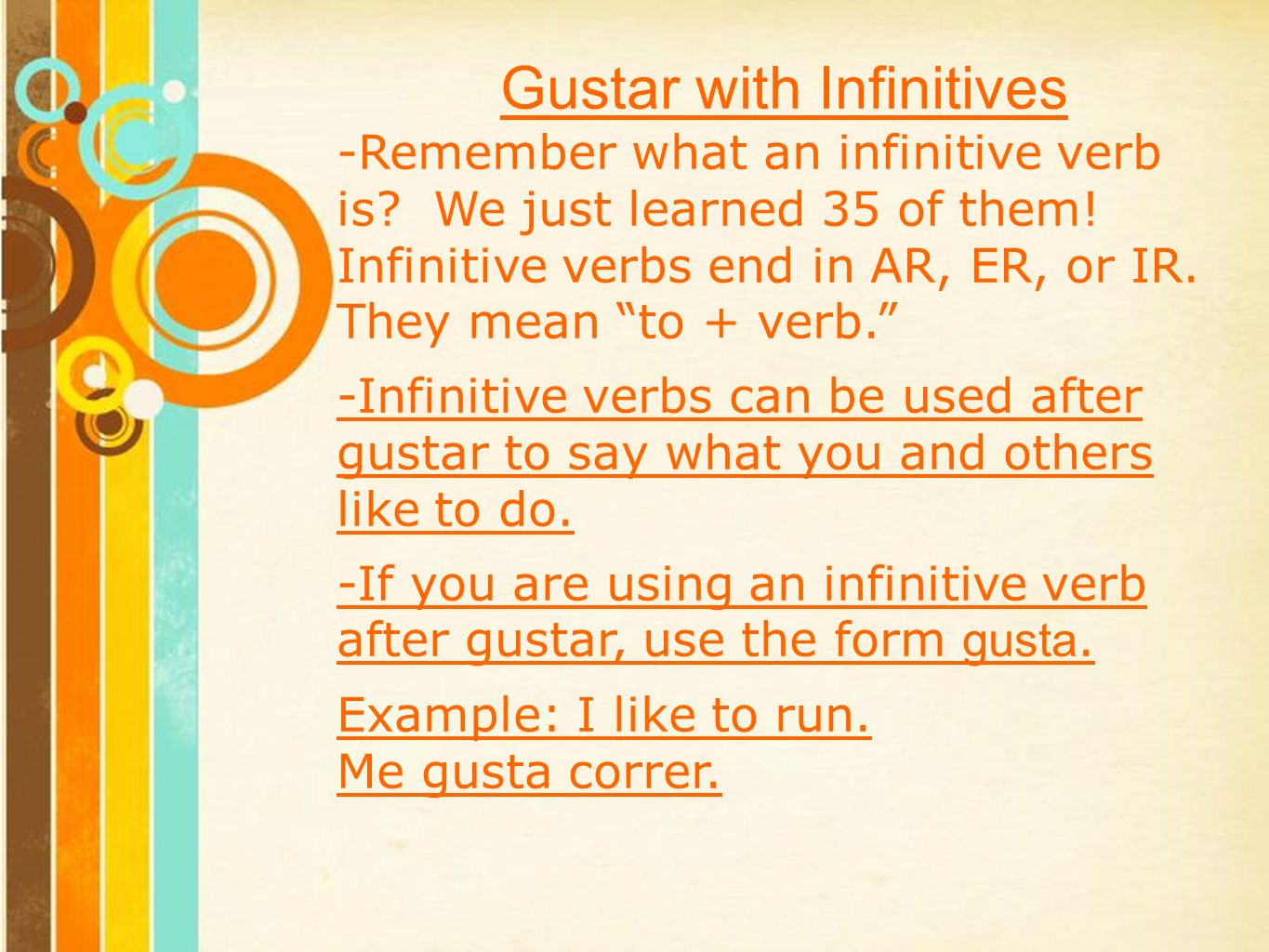 Gustar with Infinitives

-Remember what an infinitive verb is? We just learned 35 of them! Infinitive verbs end in AR, ER, or IR. They mean “to + verb.”

-Infinitive verbs can be used after gustar to say what you and others like to do.

-If you are using an infinitive verb after gustar, use the form gusta.

Example: I like to run.
Me gusta correr.